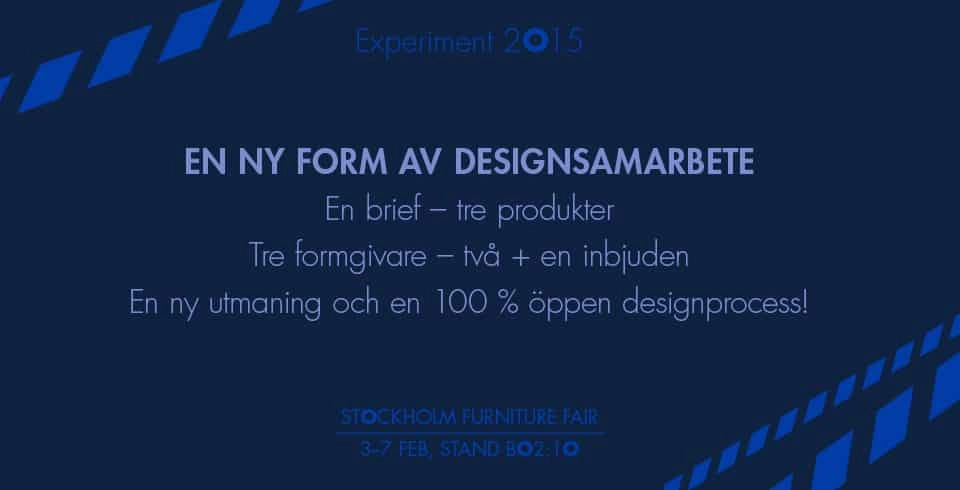 Experiment 2015

EN NY FORM AV DESIGNSAMARBETE

En brief – tre produkter

Tre formgivare – två + en inbjuden

En ny utmaning och en 100 % öppen designprocess!

STOCKHOLM FURNITURE FAIR

3–7 FEB, STAND B02:10